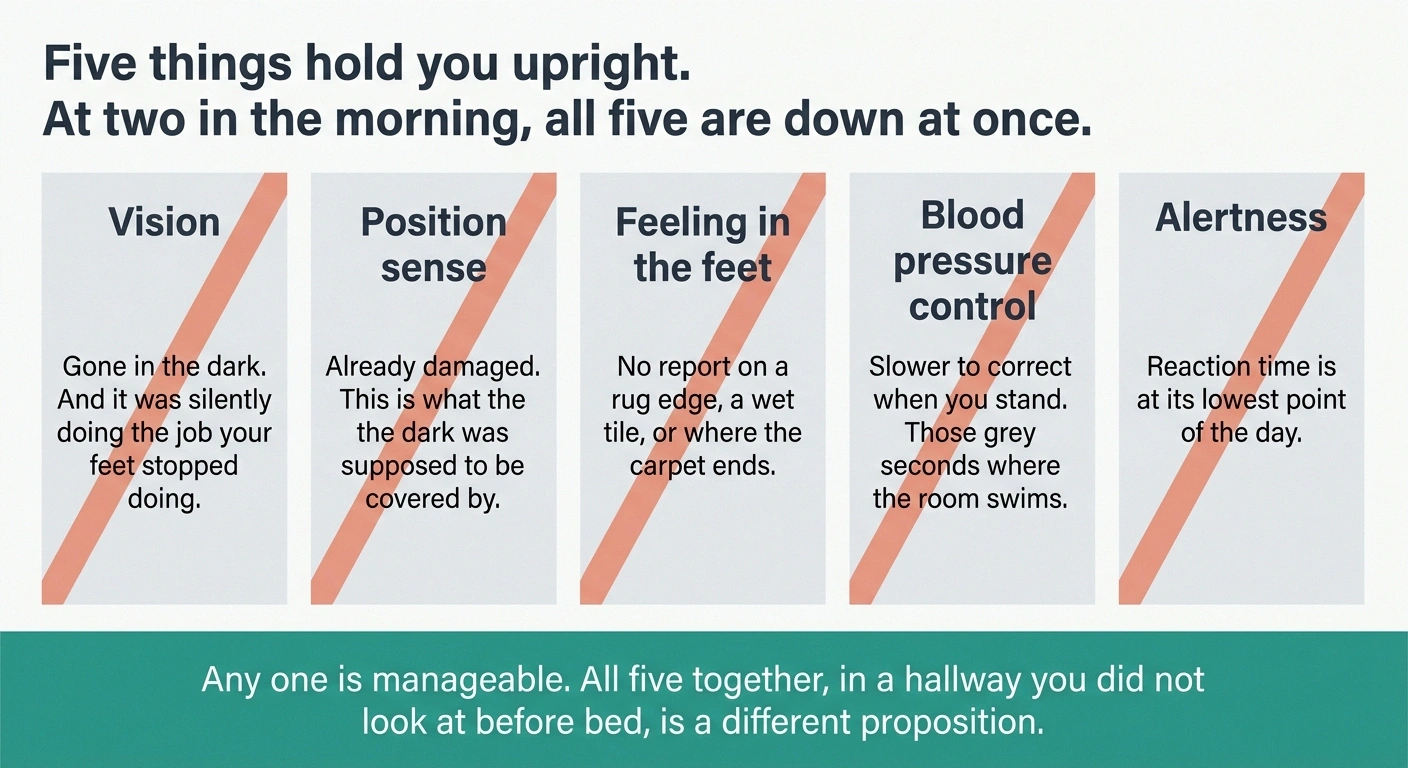 Five things hold you upright.
At two in the morning, all five are down at once.

Vision

Gone in the dark. And it was silently doing the job your feet stopped doing.

Position sense

Already damaged. This is what the the dark was supposed to be covered by.

Feeling in the feet

No report on a rug edge, a wet tile, or where the carpet ends.

Blood pressure control

Slower to correct when you stand. Those grey seconds where the room swims.

Alertness

Reaction time is at its lowest point of the day.

Any one is manageable. All five together, in a hallway you did not look at before bed, is a different proposition.